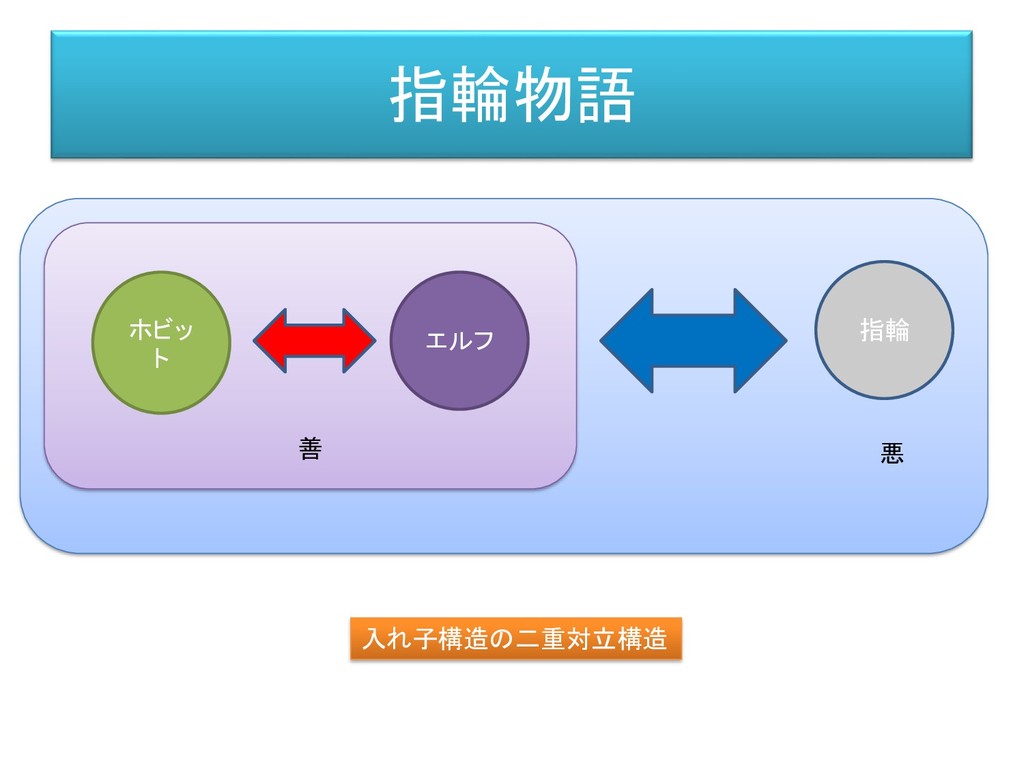 指輪物語

ホビット

エルフ

指輪

善

悪

入れ子構造の二重対立構造